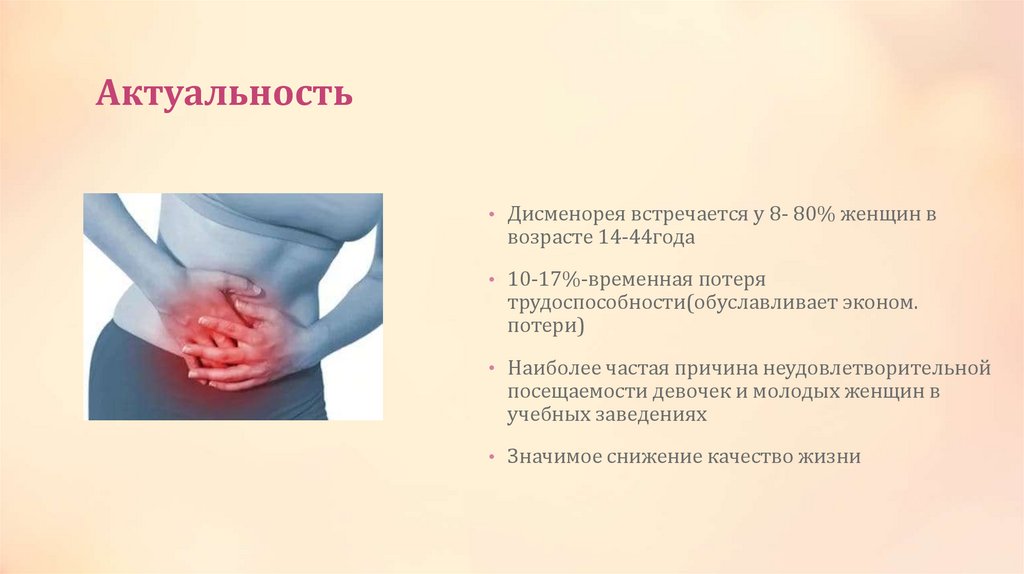 Актуальность

• Дисменорея встречается у 8- 80% женщин в возрасте 14-44года

• 10-17%-временная потеря трудоспособности(обуславливает эконом. потери)

• Наиболее частая причина неудовлетворительной посещаемости девочек и молодых женщин в учебных заведениях

• Значимое снижение качество жизни